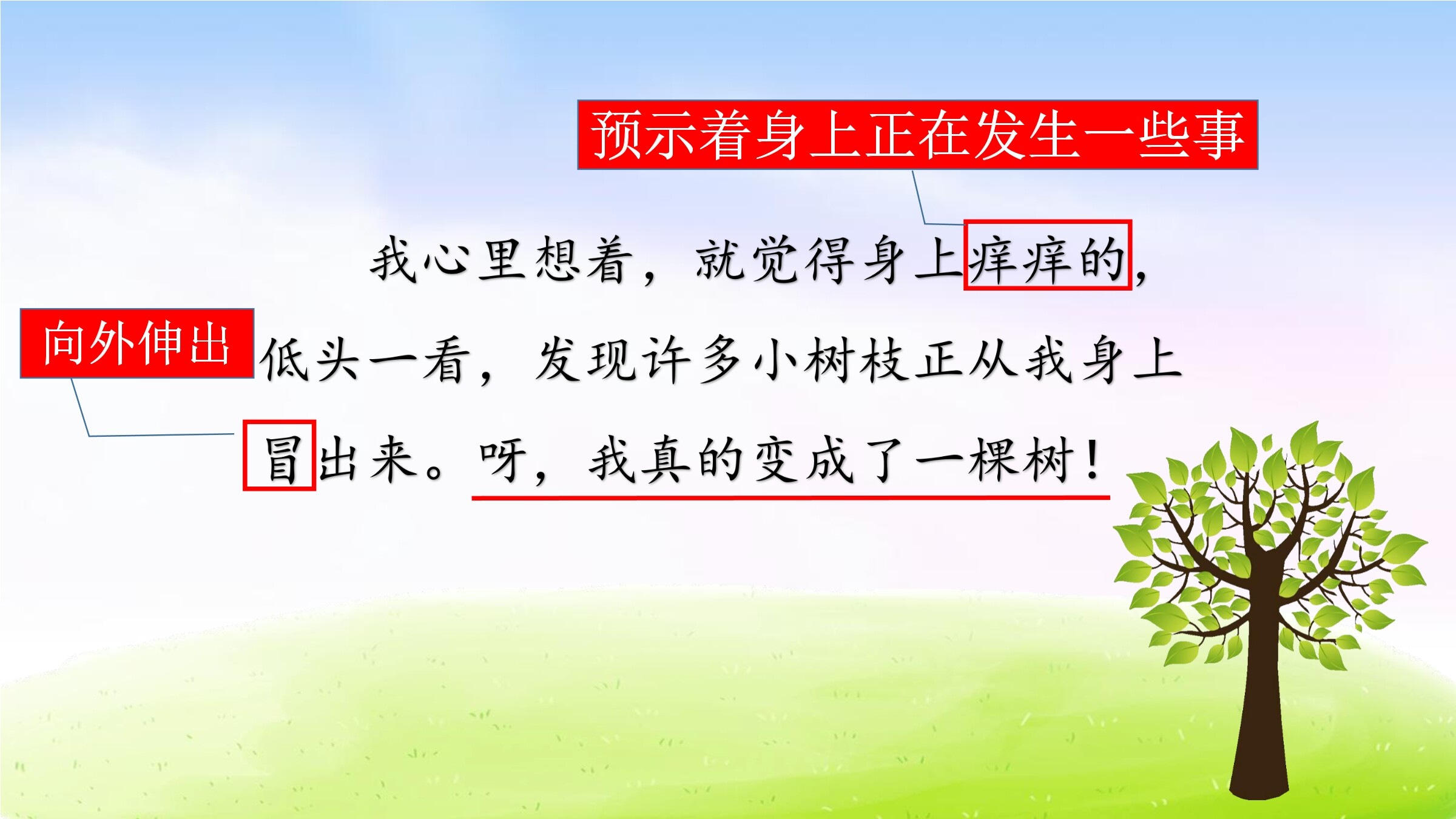 预示着身上正在发生一些事

我心里想着，就觉得身上痒痒的，低头一看，发现许多小树枝正从我身上冒出来。呀，我真的变成了一棵树！

向外伸出